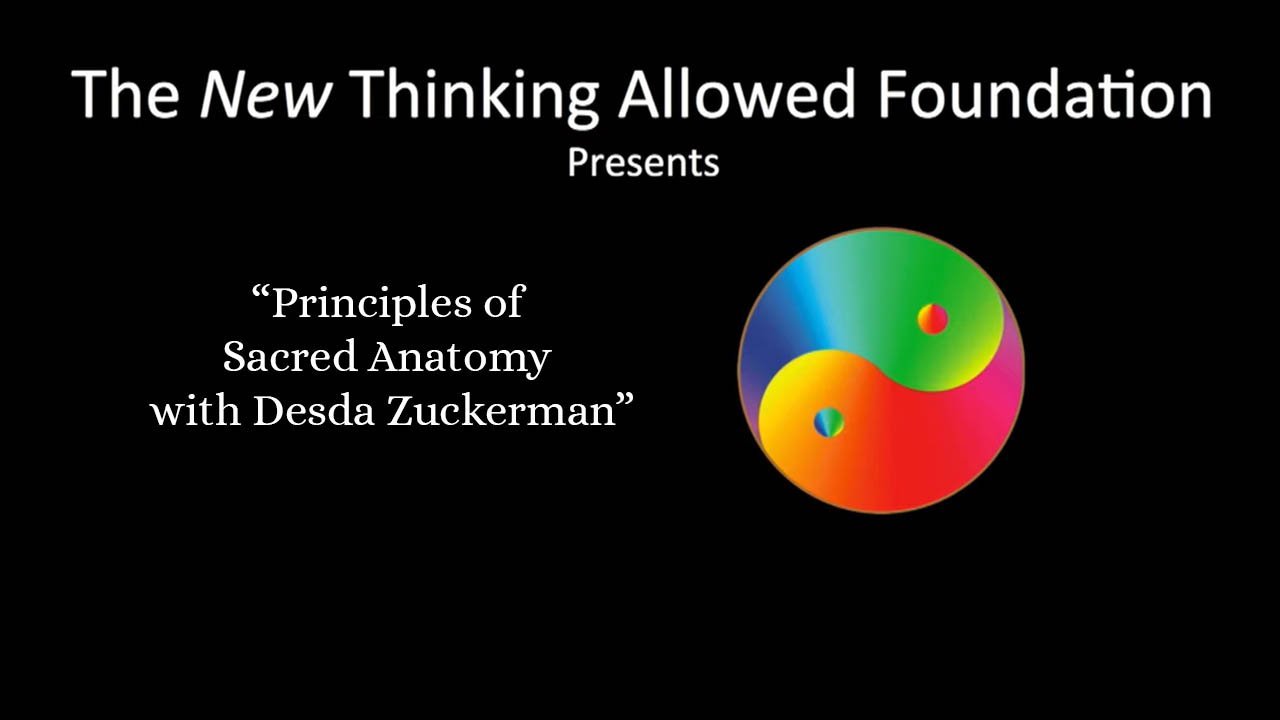 The New Thinking Allowed Foundation
Presents

“Principles of Sacred Anatomy with Desda Zuckerman”